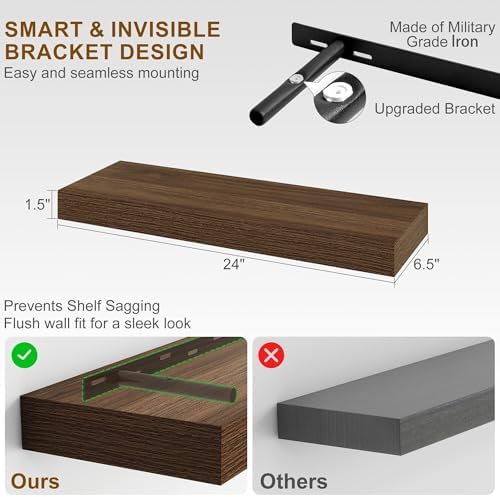 SMART & INVISIBLE BRACKET DESIGN
Easy and seamless mounting

Made of Military Grade Iron

Upgraded Bracket

1.5"

24"

6.5"

Prevents Shelf Sagging
Flush wall fit for a sleek look

Ours

Others